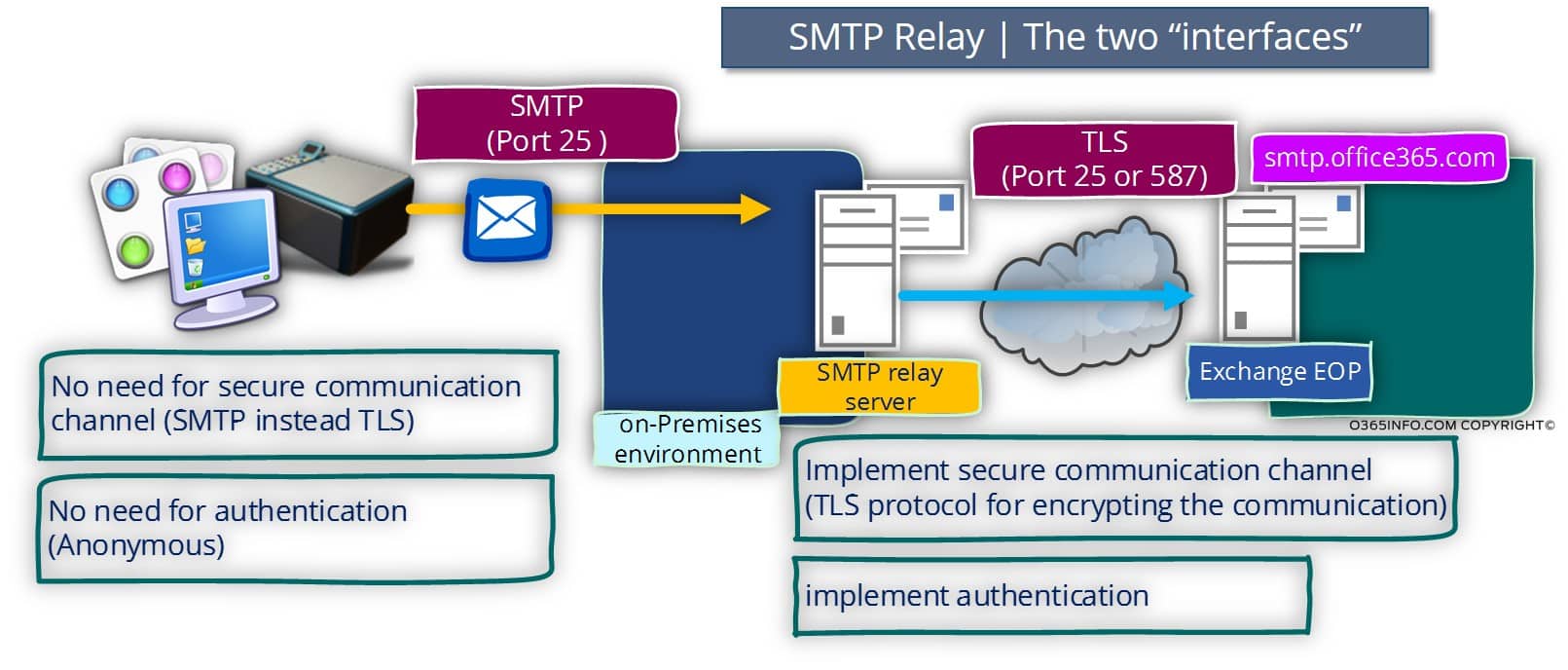 SMTP Relay | The two “interfaces”

SMTP
(Port 25 )

TLS
(Port 25 or 587)

smtp.office365.com

SMTP relay server

Exchange EOP

on-Premises environment

O365INFO.COM COPYRIGHT©

No need for secure communication channel (SMTP instead TLS)

No need for authentication (Anonymous)

Implement secure communication channel (TLS protocol for encrypting the communication)

implement authentication